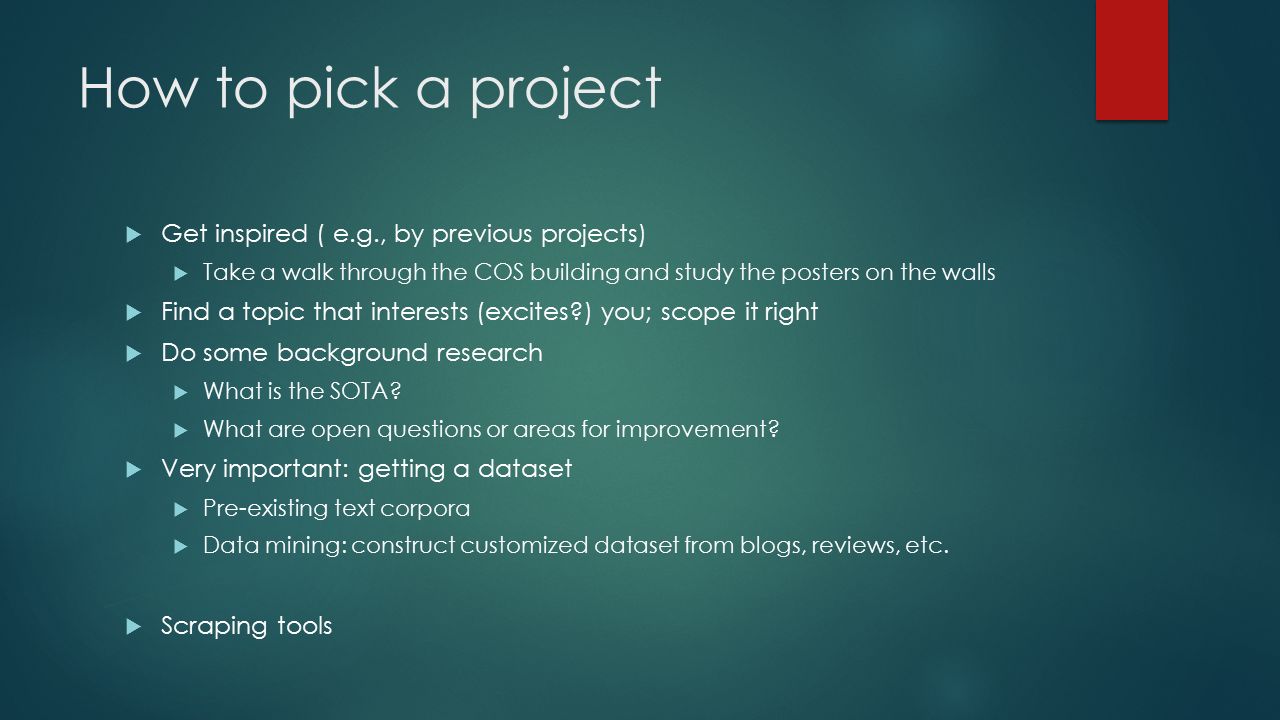 How to pick a project

Get inspired ( e.g., by previous projects)

Take a walk through the COS building and study the posters on the walls

Find a topic that interests (excites?) you; scope it right

Do some background research

What is the SOTA?

What are open questions or areas for improvement?

Very important: getting a dataset

Pre-existing text corpora

Data mining: construct customized dataset from blogs, reviews, etc.

Scraping tools